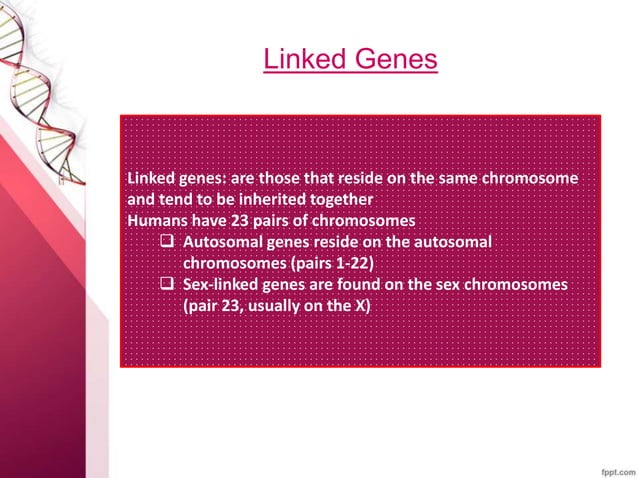 Linked Genes

Linked genes: are those that reside on the same chromosome and tend to be inherited together
Humans have 23 pairs of chromosomes
❑ Autosomal genes reside on the autosomal chromosomes (pairs 1-22)
❑ Sex-linked genes are found on the sex chromosomes (pair 23, usually on the X)

fppt.com